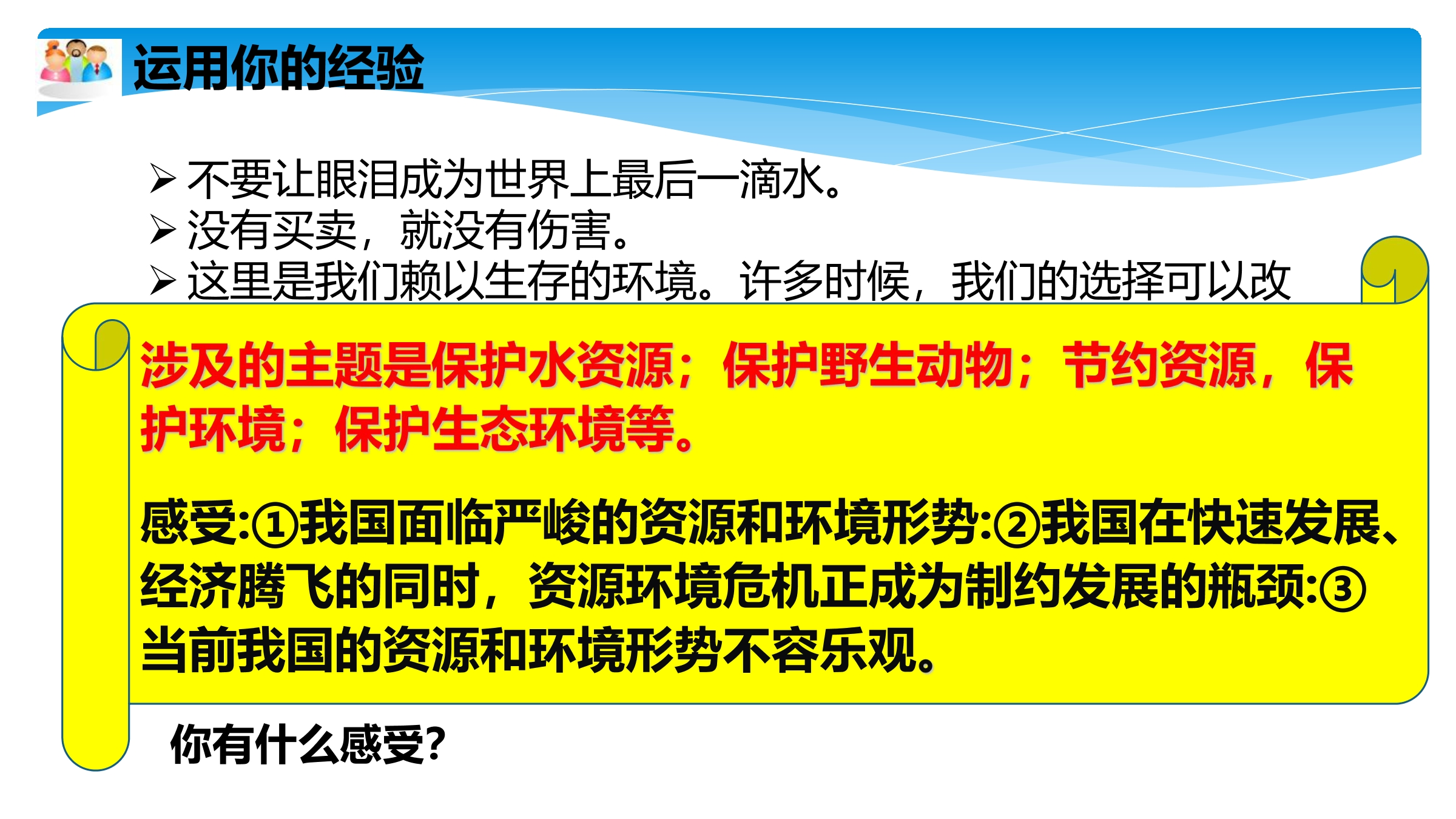 运用你的经验

➢ 不要让眼泪成为世界上最后一滴水。
➢ 没有买卖，就没有伤害。
➢ 这里是我们赖以生存的环境。许多时候，我们的选择可以改

涉及的主题是保护水资源；保护野生动物；节约资源，保护环境；保护生态环境等。

感受:①我国面临严峻的资源和环境形势:②我国在快速发展、经济腾飞的同时，资源环境危机正成为制约发展的瓶颈:③当前我国的资源和环境形势不容乐观。

你有什么感受?